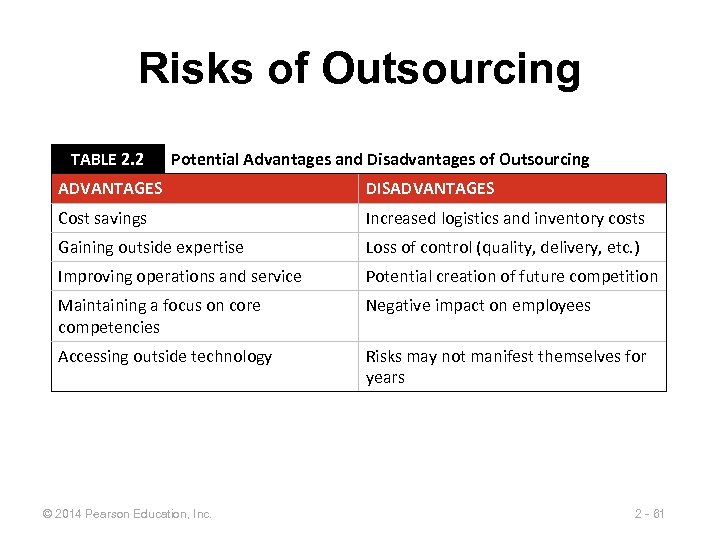 Risks of Outsourcing

TABLE 2.2 Potential Advantages and Disadvantages of Outsourcing

| ADVANTAGES | DISADVANTAGES |
|---|---|
| Cost savings | Increased logistics and inventory costs |
| Gaining outside expertise | Loss of control (quality, delivery, etc.) |
| Improving operations and service | Potential creation of future competition |
| Maintaining a focus on core competencies | Negative impact on employees |
| Accessing outside technology | Risks may not manifest themselves for years |

© 2014 Pearson Education, Inc.

2 - 61